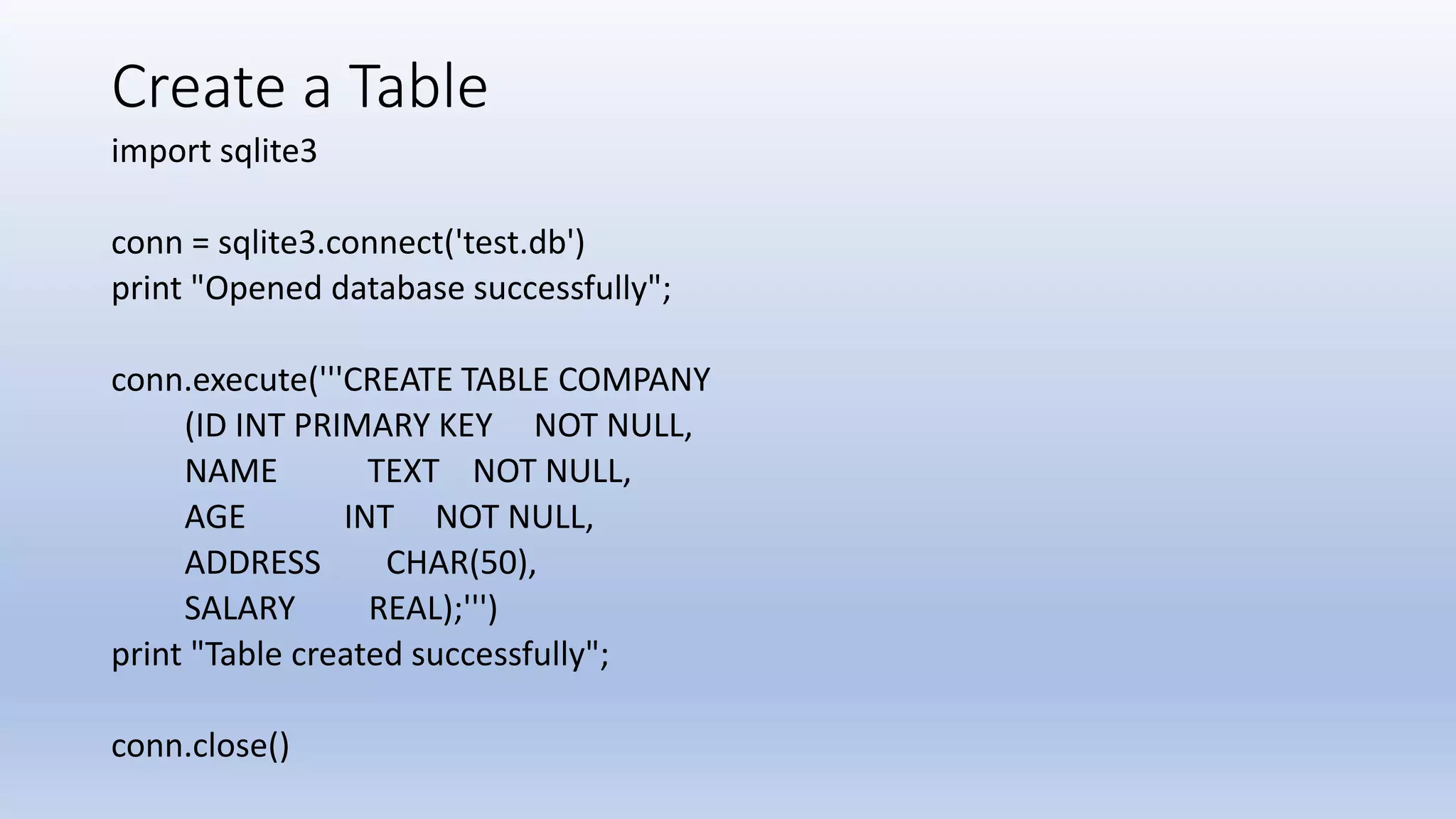 Create a Table

import sqlite3

conn = sqlite3.connect('test.db')
print "Opened database successfully";

conn.execute('''CREATE TABLE COMPANY
(ID INT PRIMARY KEY NOT NULL,
NAME TEXT NOT NULL,
AGE INT NOT NULL,
ADDRESS CHAR(50),
SALARY REAL);''')
print "Table created successfully";

conn.close()